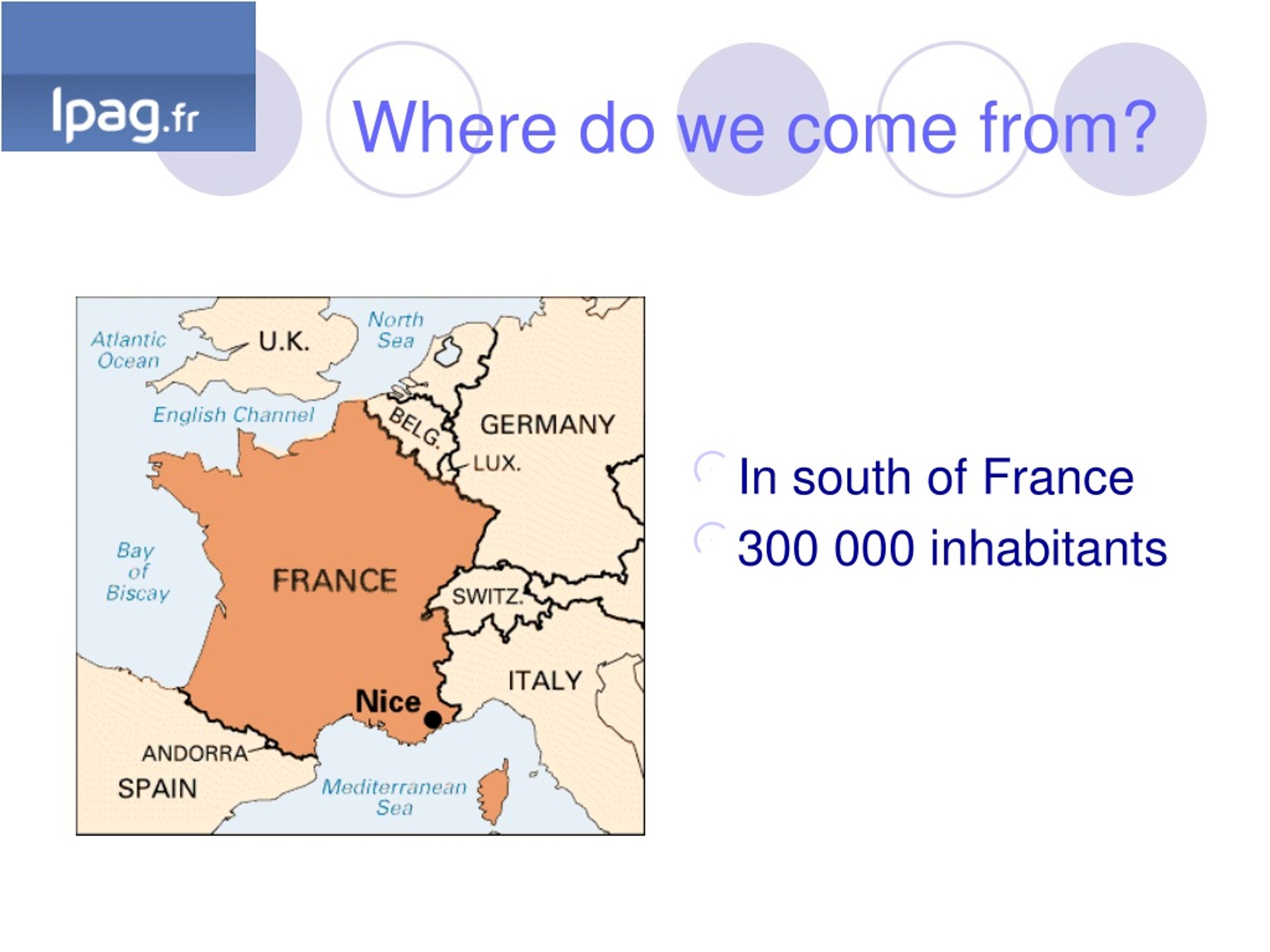 Ipag.fr

Where do we come from?

Atlantic Ocean
U.K.
North Sea
English Channel
BELG.
GERMANY
LUX.
Bay of Biscay
FRANCE
SWITZ.
ITALY
Nice
ANDORRA
SPAIN
Mediterranean Sea

In south of France
300 000 inhabitants